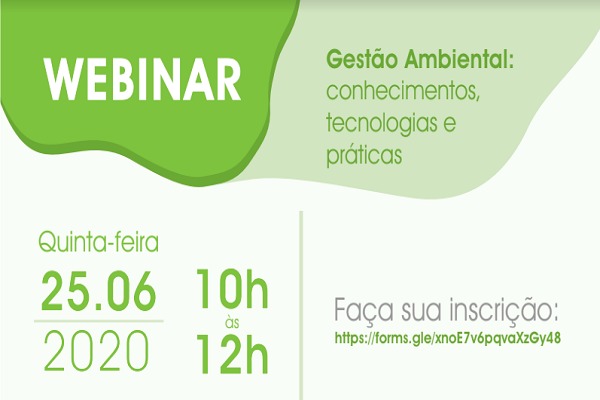 WEBINAR

Gestão Ambiental: conhecimentos, tecnologias e práticas

Quinta-feira

25.06

2020

10h
às
12h

Faça sua inscrição:
https://forms.gle/xnoE7v6pqvaXzGy48